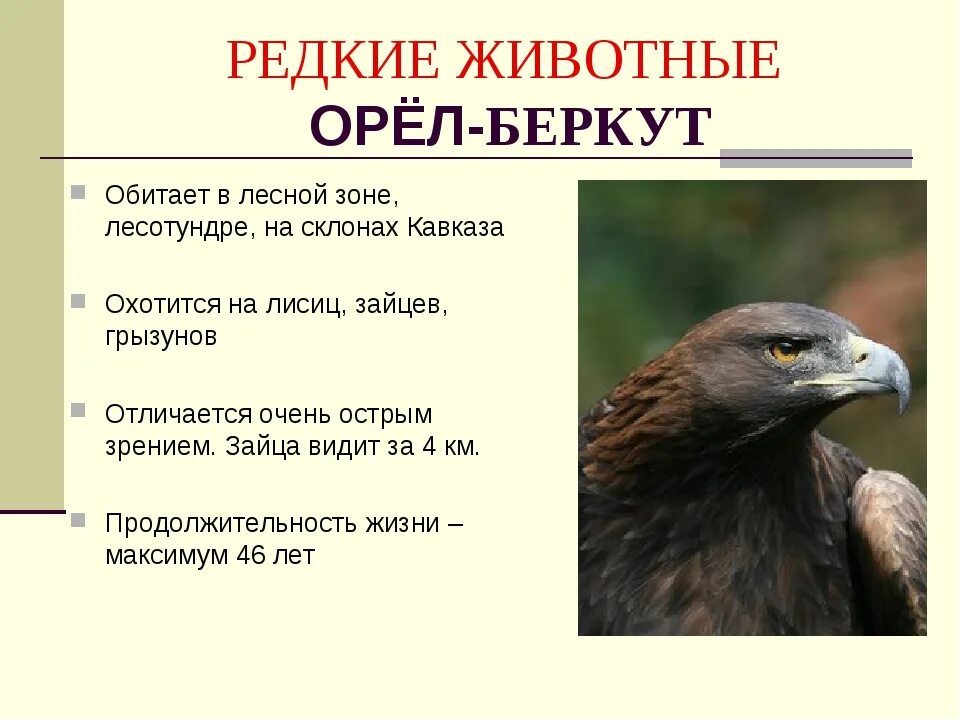 РЕДКИЕ ЖИВОТНЫЕ
ОРЁЛ-БЕРКУТ

Обитает в лесной зоне, лесотундре, на склонах Кавказа

Охотится на лисиц, зайцев, грызунов

Отличается очень острым зрением. Зайца видит за 4 км.

Продолжительность жизни – максимум 46 лет